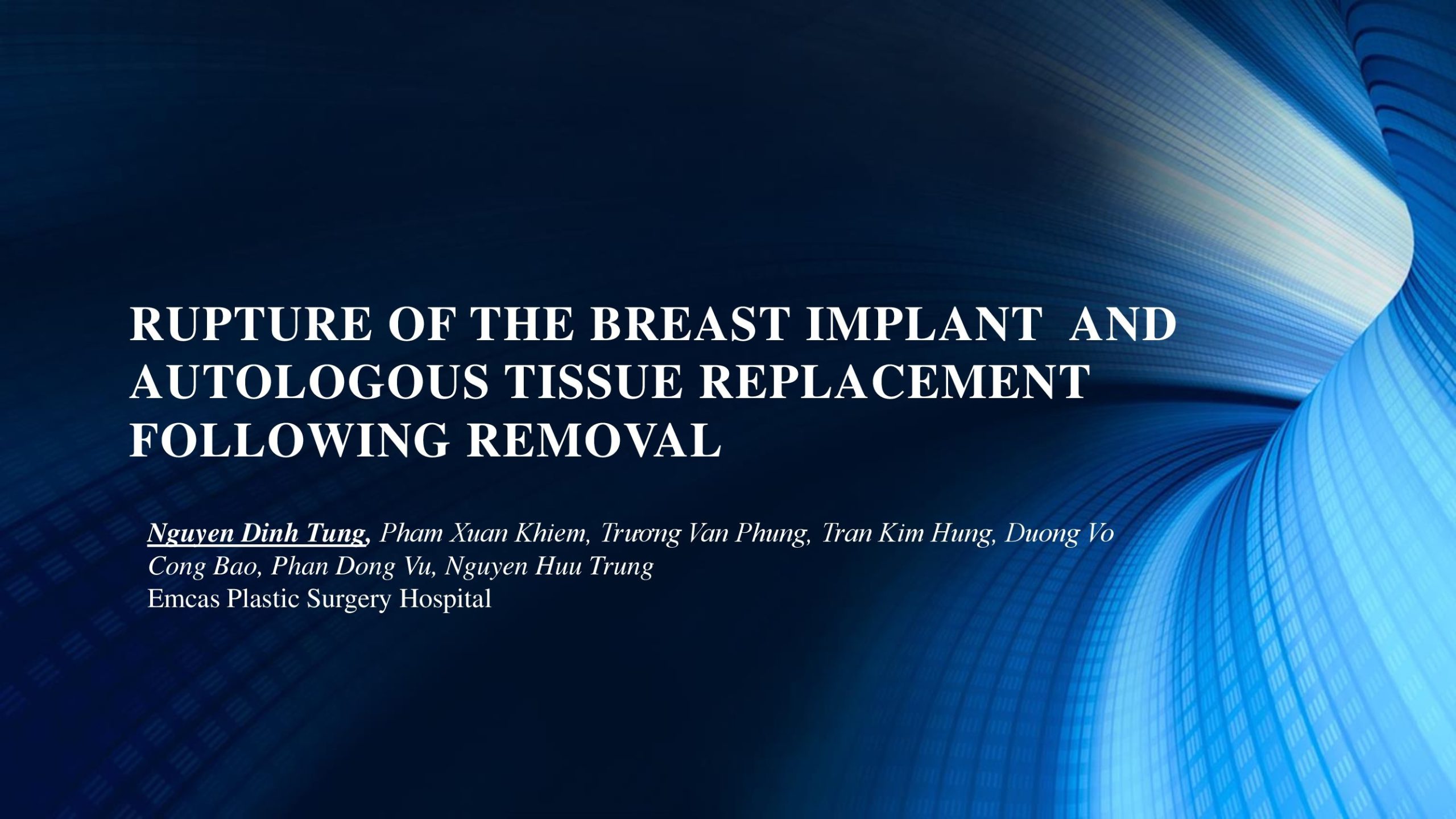 RUPTURE OF THE BREAST IMPLANT AND AUTOLOGOUS TISSUE REPLACEMENT FOLLOWING REMOVAL

Nguyen Dinh Tung, Pham Xuan Khiem, Trương Van Phung, Tran Kim Hung, Duong Vo Cong Bao, Phan Dong Vu, Nguyen Huu Trung
Emcas Plastic Surgery Hospital